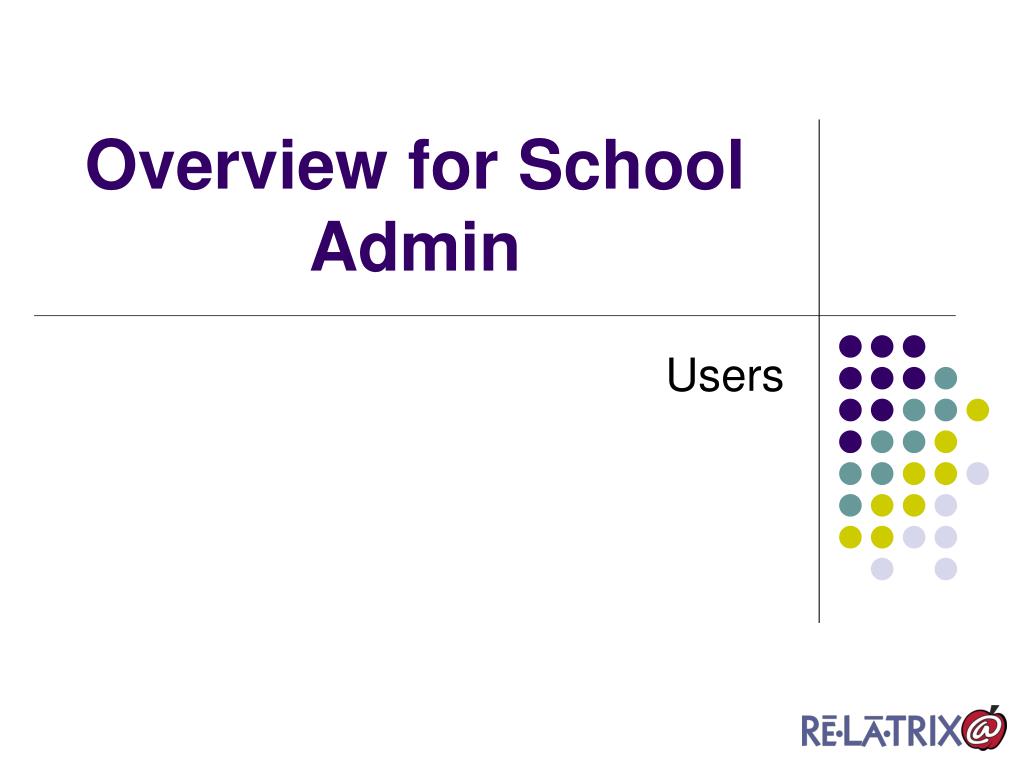 Overview for School Admin

Users

RE·LA·TRIX@